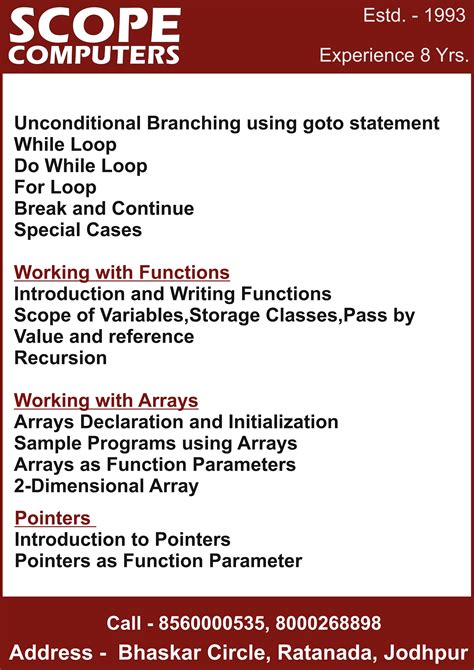 SCOPE COMPUTERS

Estd. - 1993

Experience 8 Yrs.

Unconditional Branching using goto statement
While Loop
Do While Loop
For Loop
Break and Continue
Special Cases

Working with Functions
Introduction and Writing Functions
Scope of Variables,Storage Classes,Pass by Value and reference
Recursion

Working with Arrays
Arrays Declaration and Initialization
Sample Programs using Arrays
Arrays as Function Parameters
2-Dimensional Array

Pointers
Introduction to Pointers
Pointers as Function Parameter

Call - 8560000535, 8000268898
Address - Bhaskar Circle, Ratanada, Jodhpur